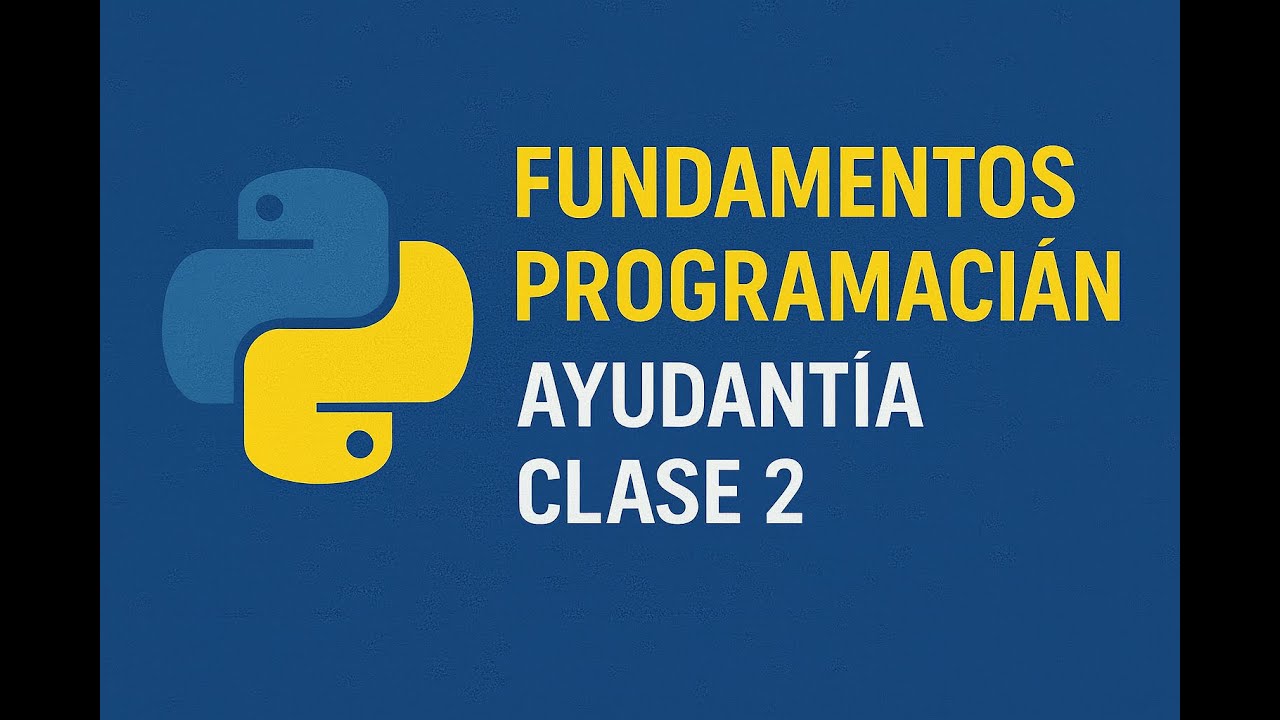 FUNDAMENTOS
PROGRAMACIÁN
AYUDANTÍA
CLASE 2